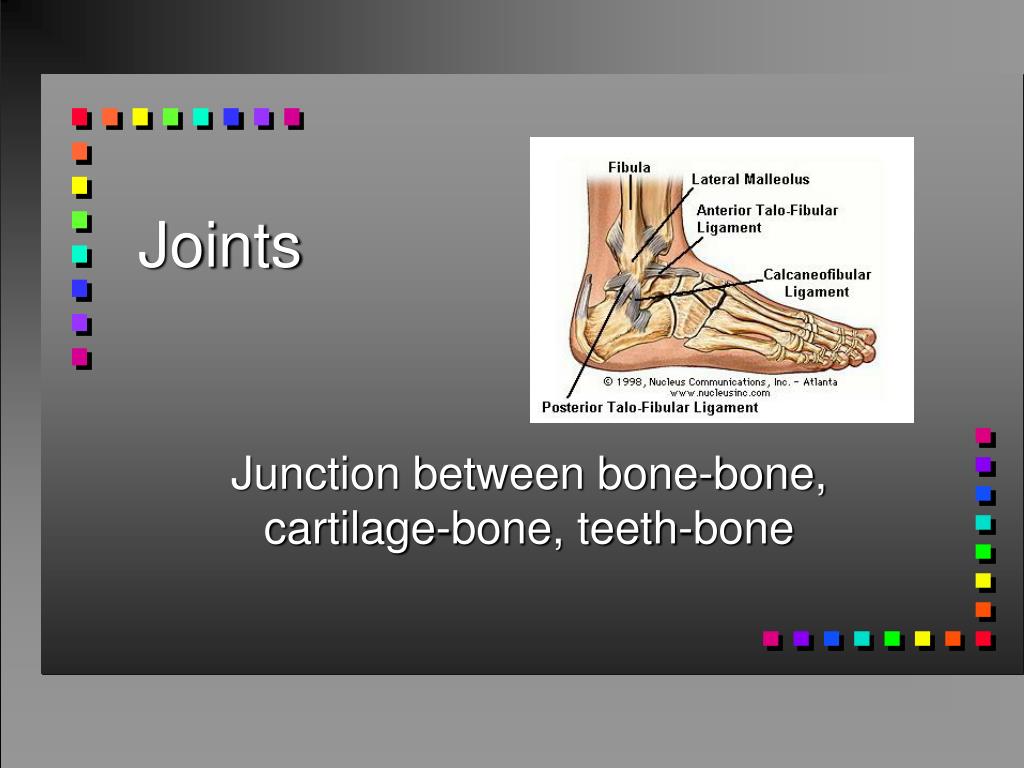 Joints

Fibula
Lateral Malleolus
Anterior Talo-Fibular Ligament
Calcaneofibular Ligament
© 1998, Nucleus Communications, Inc. - Atlanta www.nucleusinc.com
Posterior Talo-Fibular Ligament

Junction between bone-bone, cartilage-bone, teeth-bone